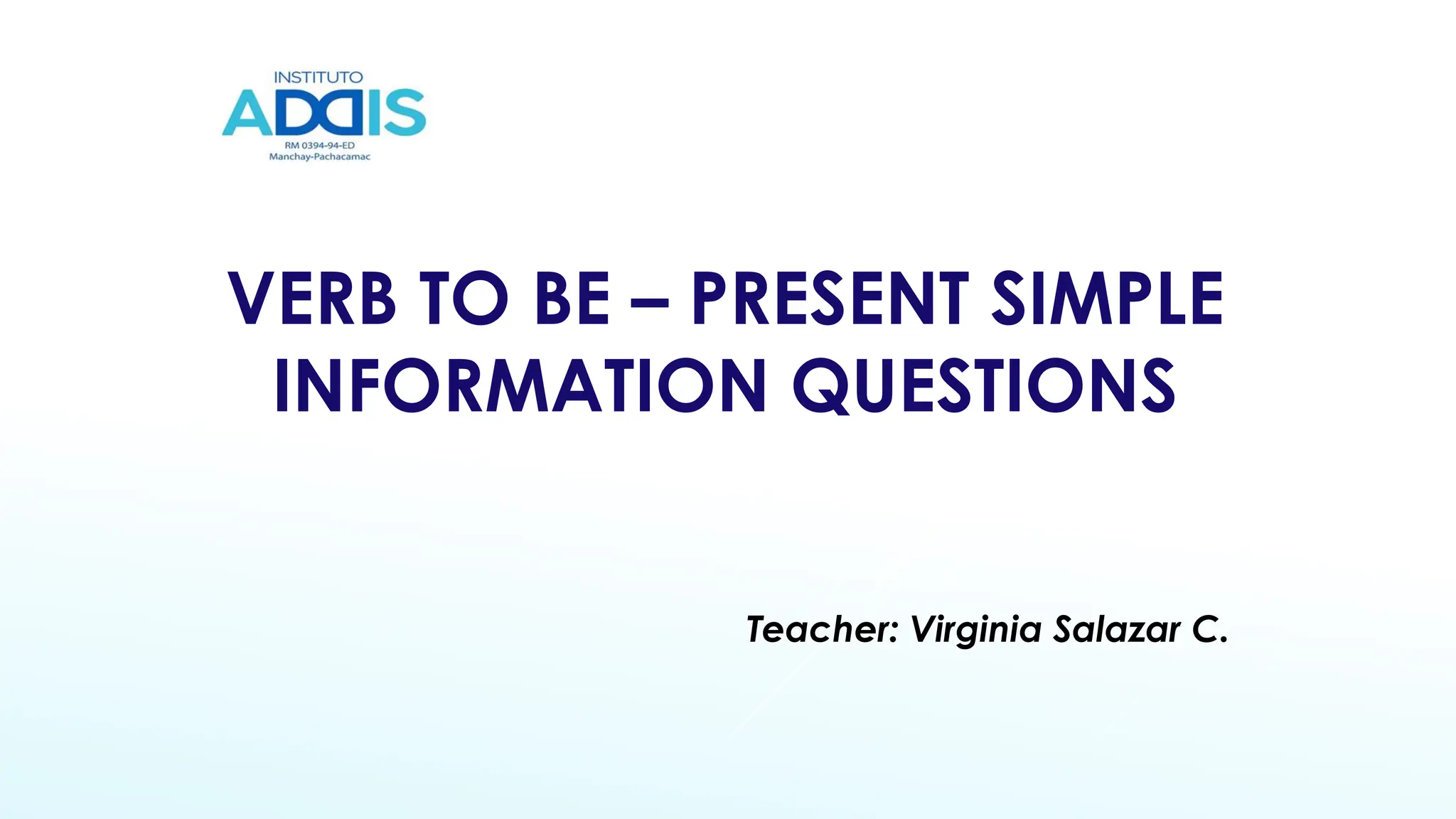 INSTITUTO
ADDIS
RM 0394-94-ED
Manchay-Pachacamac

VERB TO BE – PRESENT SIMPLE
INFORMATION QUESTIONS

Teacher: Virginia Salazar C.